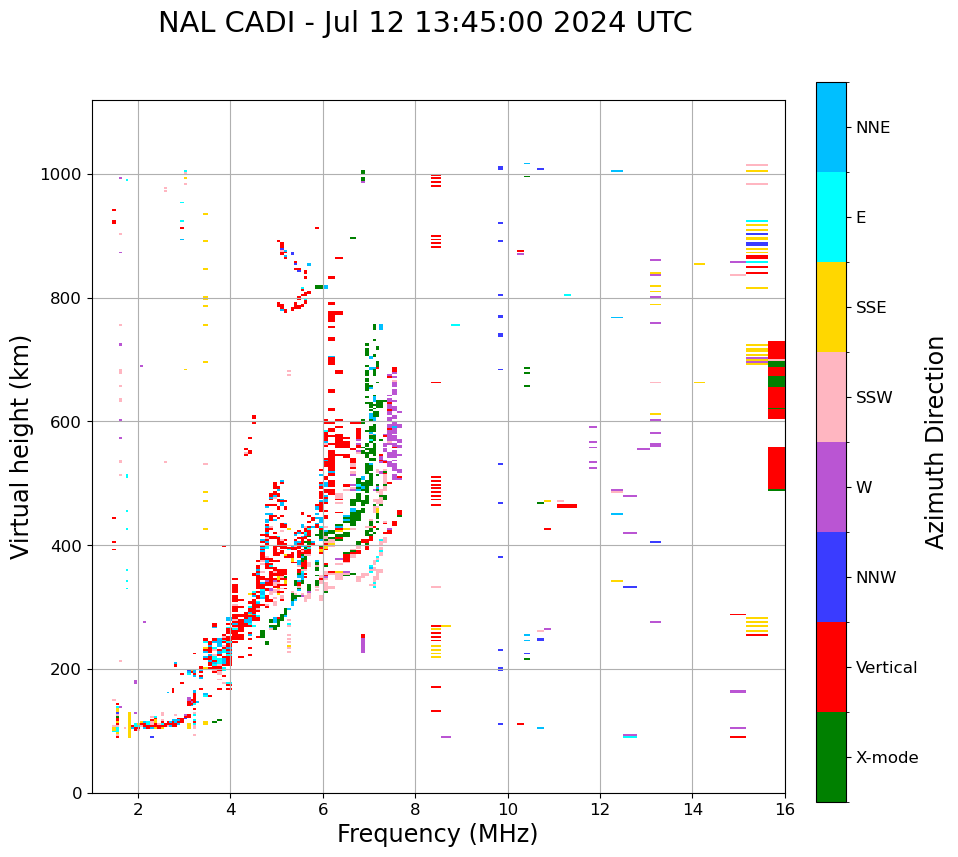 NAL CADI - Jul 12 13:45:00 2024 UTC

Virtual height (km)

1000
800
600
400
200
0

2
4
6
8
10
12
14
16

Frequency (MHz)

NNE
E
SSE
SSW
W
NNW
Vertical
X-mode

Azimuth Direction